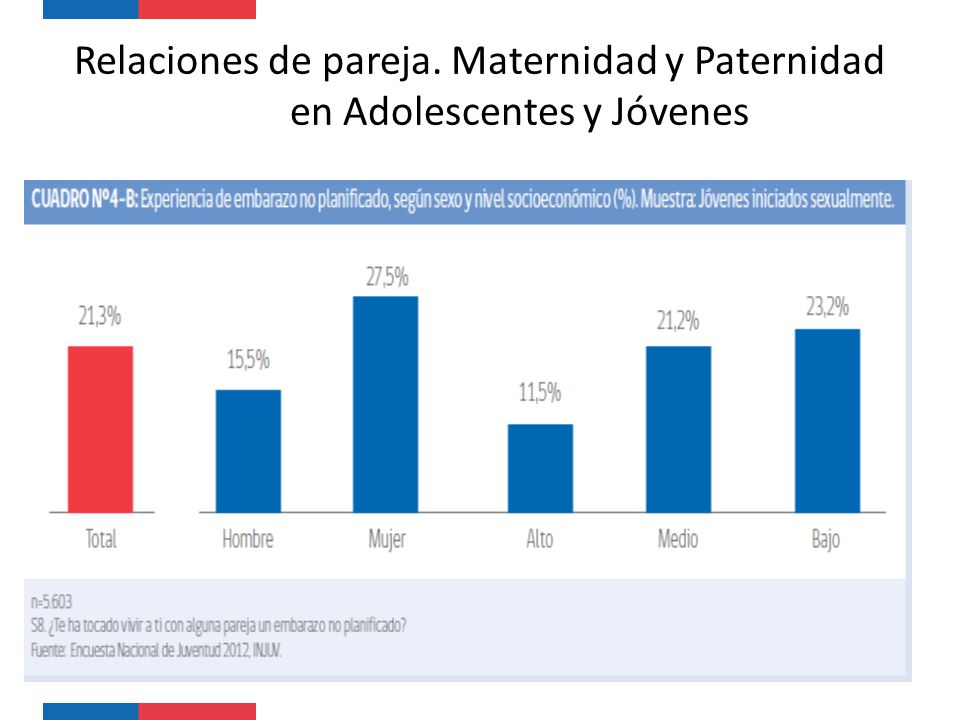 Relaciones de pareja. Maternidad y Paternidad en Adolescentes y Jóvenes

CUADRO Nº4-B: Experiencia de embarazo no planificado, según sexo y nivel socioeconómico (%). Muestra: Jóvenes iniciados sexualmente.

21,3%
15,5%
27,5%
11,5%
21,2%
23,2%

Total
Hombre
Mujer
Alto
Medio
Bajo

n=5.603
S8. ¿Te ha tocado vivir a ti con alguna pareja un embarazo no planificado?
Fuente: Encuesta Nacional de Juventud 2012, INJUV.